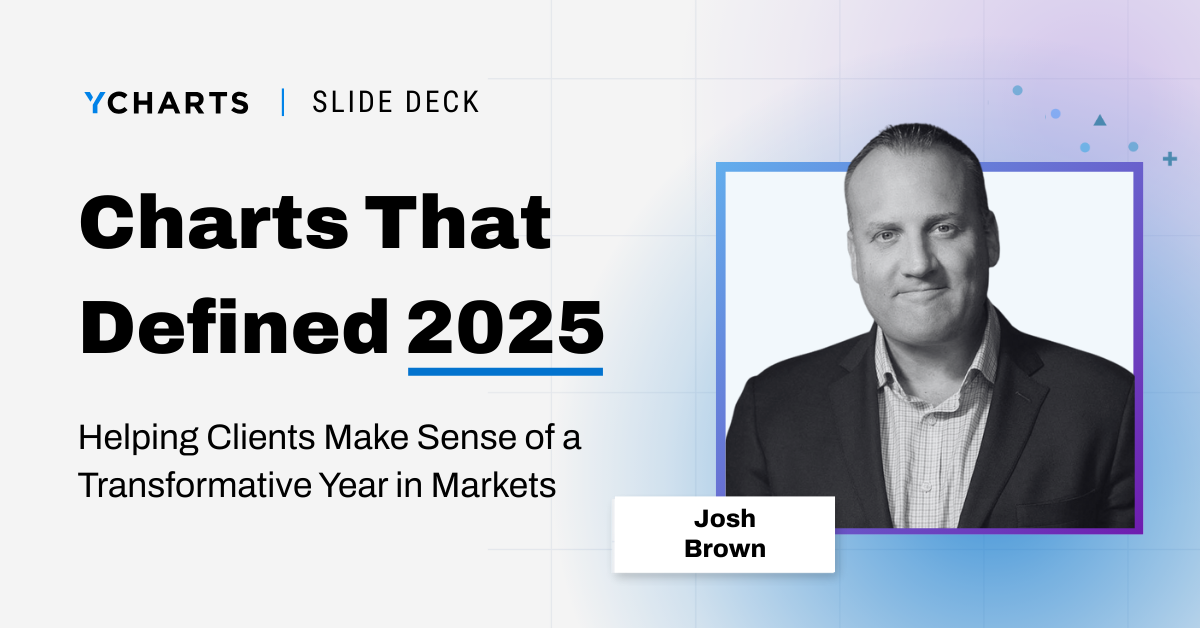 YCHARTS | SLIDE DECK

Charts That Defined 2025

Helping Clients Make Sense of a Transformative Year in Markets

Josh Brown